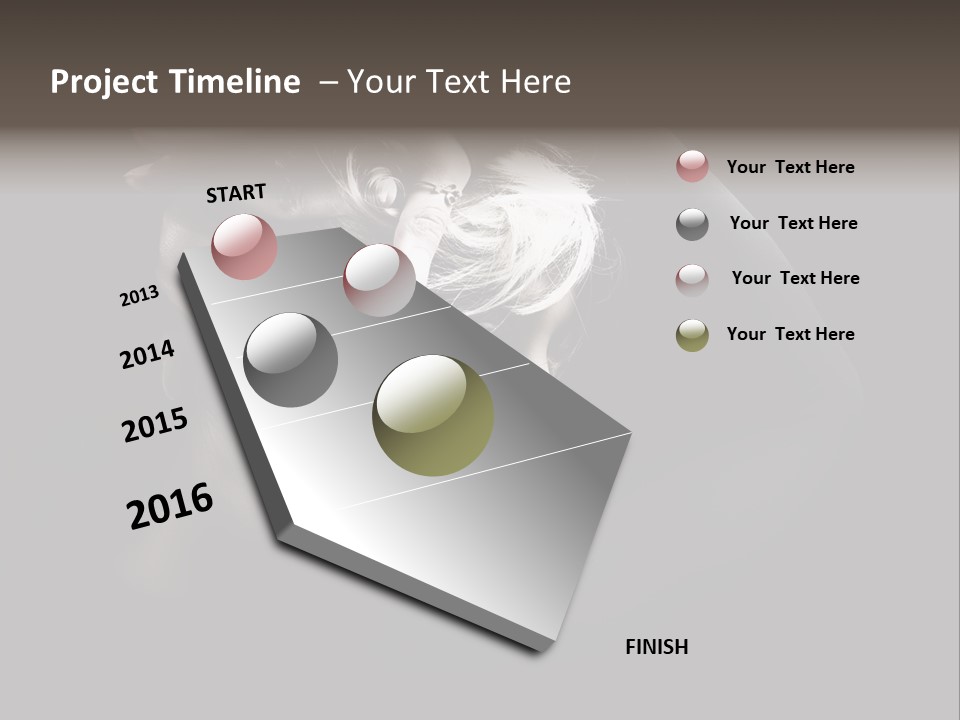 Project Timeline – Your Text Here

START

2013

2014

2015

2016

FINISH

Your Text Here

Your Text Here

Your Text Here

Your Text Here